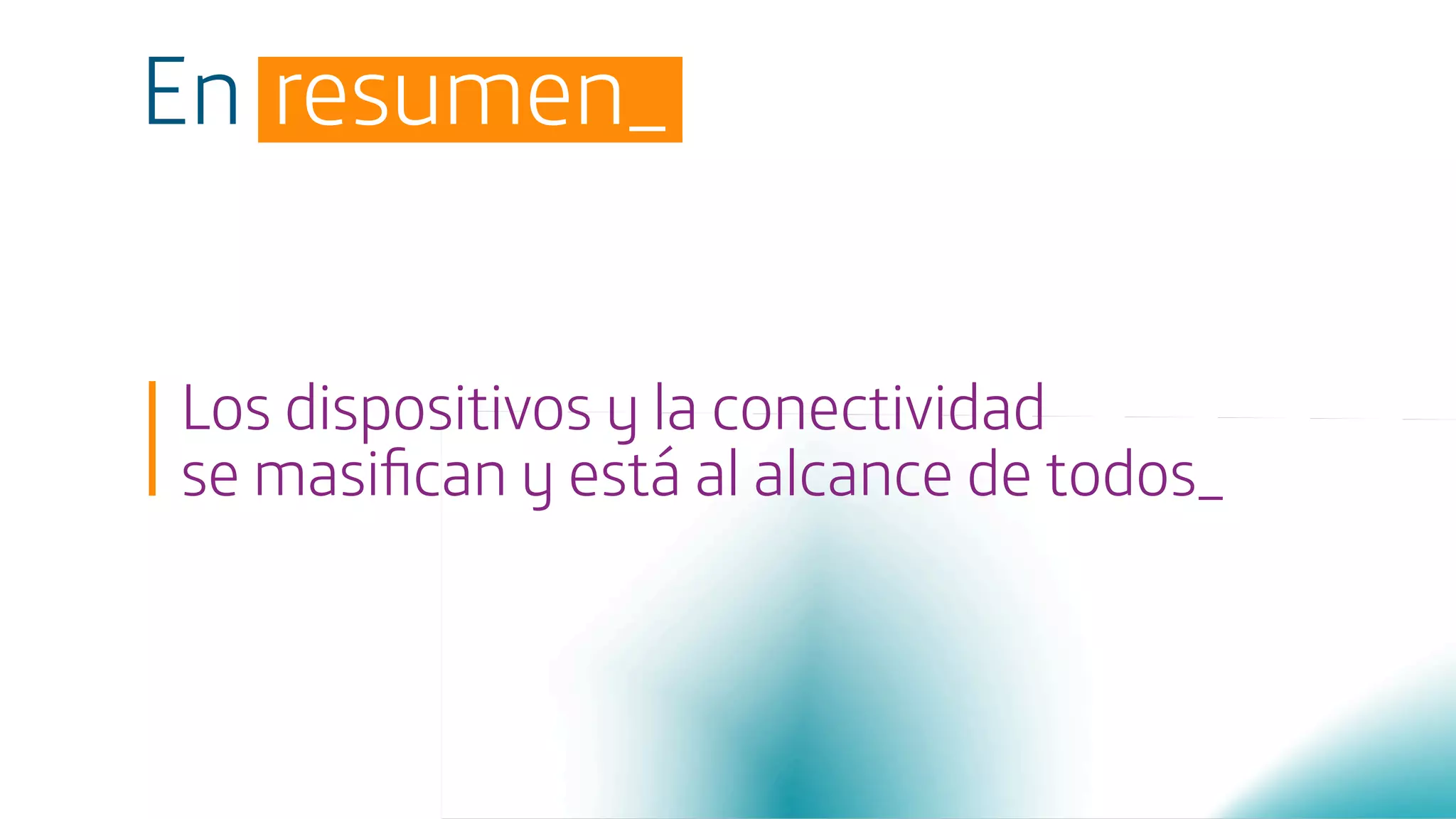 En resumen_

Los dispositivos y la conectividad se masifican y está al alcance de todos_